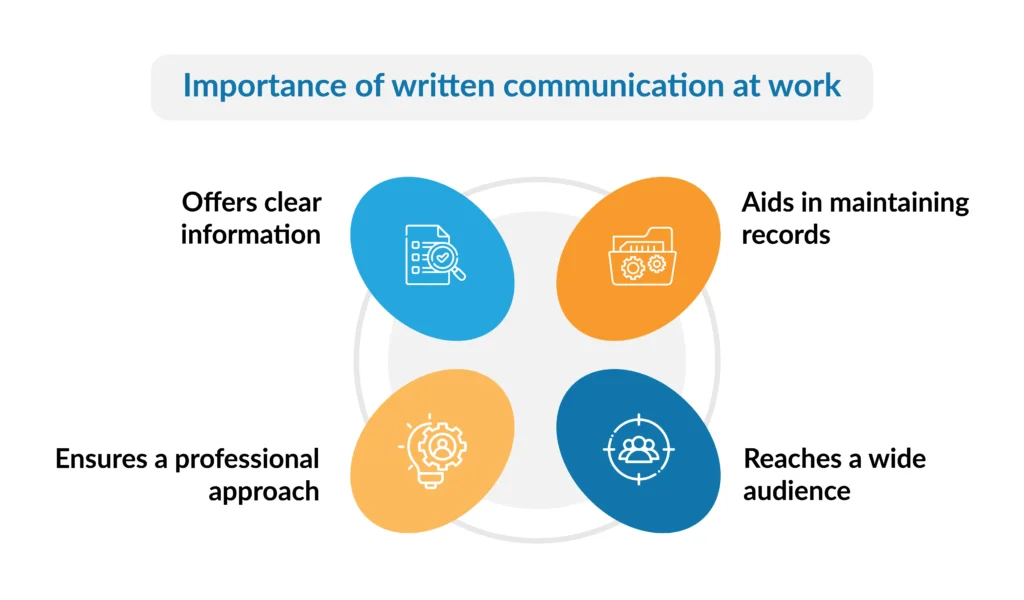 Importance of written communication at work

Offers clear information

Aids in maintaining records

Ensures a professional approach

Reaches a wide audience